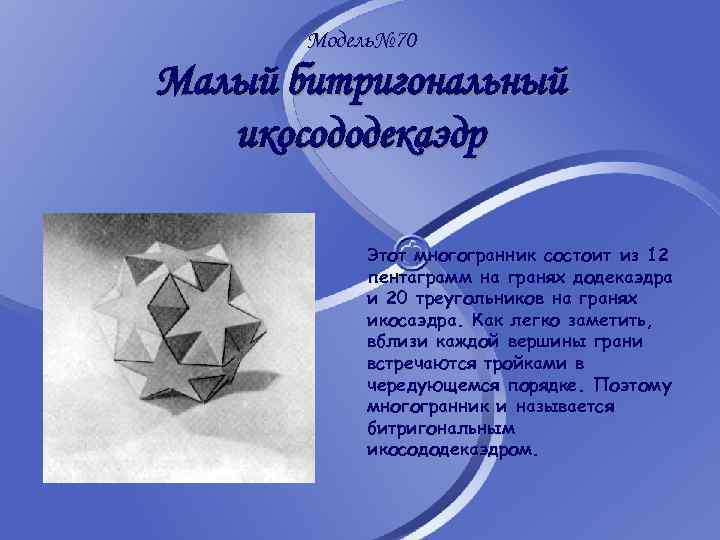 Модель№70

Малый битригональный икосододекаэдр

Этот многогранник состоит из 12 пентаграмм на гранях додекаэдра и 20 треугольников на гранях икосаэдра. Как легко заметить, вблизи каждой вершины грани встречаются тройками в чередующемся порядке. Поэтому многогранник и называется битригональным икосододекаэдром.